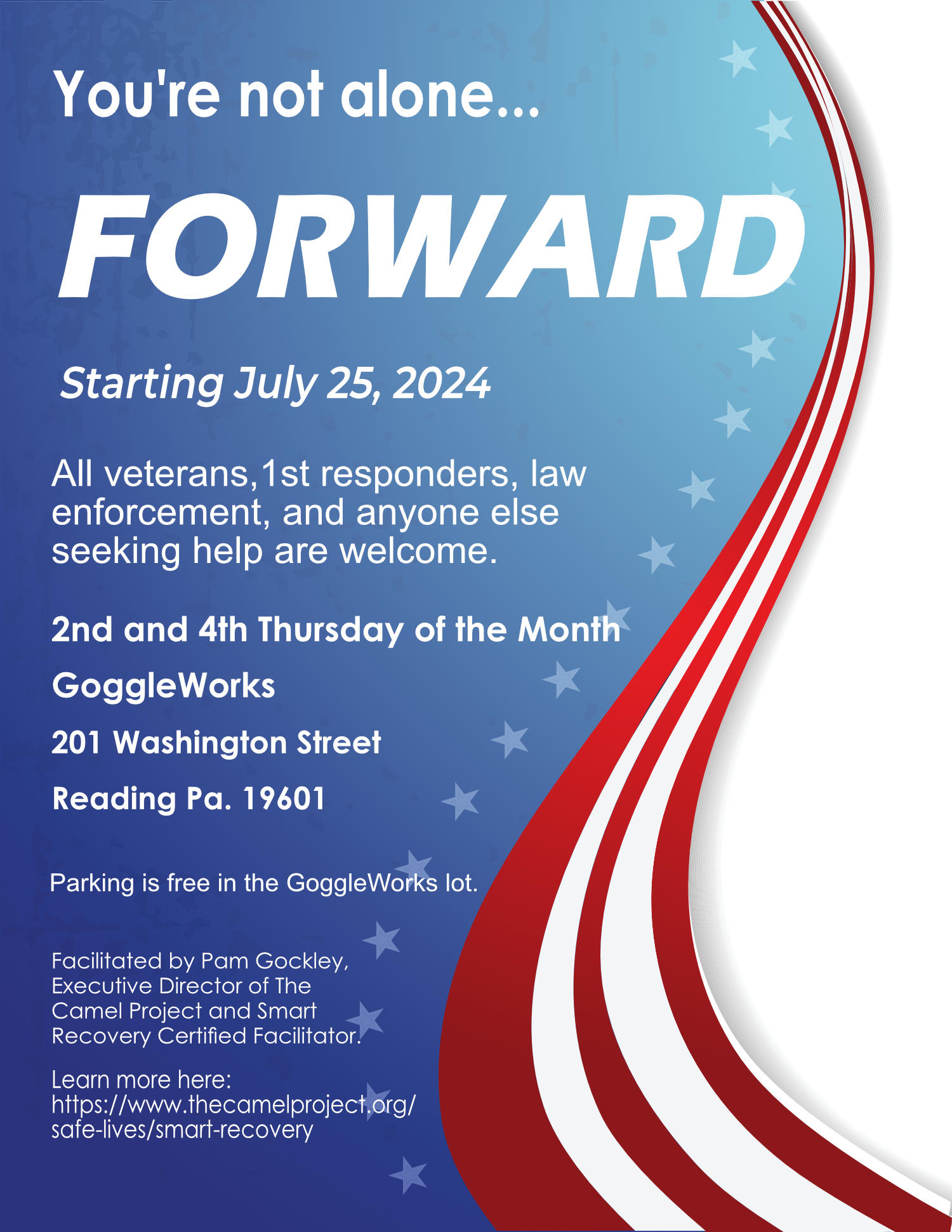 You're not alone...

FORWARD

Starting July 25, 2024

All veterans,1st responders, law enforcement, and anyone else seeking help are welcome.

2nd and 4th Thursday of the Month

GoggleWorks

201 Washington Street

Reading Pa. 19601

Parking is free in the GoggleWorks lot.

Facilitated by Pam Gockley, Executive Director of The Camel Project and Smart Recovery Certified Facilitator.

Learn more here: https://www.thecamelproject.org/safe-lives/smart-recovery